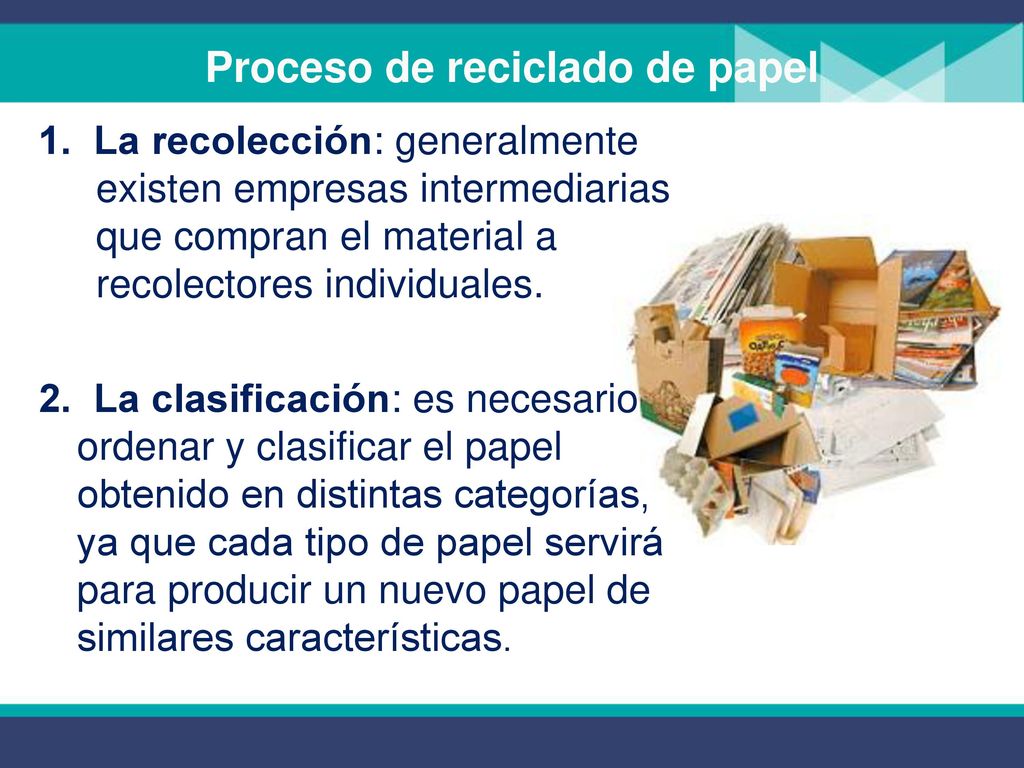 Proceso de reciclado de papel

1. La recolección: generalmente existen empresas intermediarias que compran el material a recolectores individuales.

2. La clasificación: es necesario ordenar y clasificar el papel obtenido en distintas categorías, ya que cada tipo de papel servirá para producir un nuevo papel de similares características.